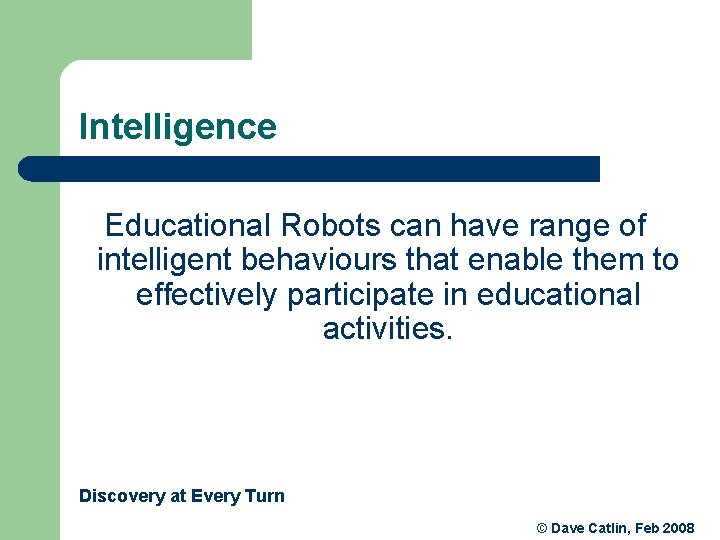 Intelligence

Educational Robots can have range of intelligent behaviours that enable them to effectively participate in educational activities.

Discovery at Every Turn

© Dave Catlin, Feb 2008